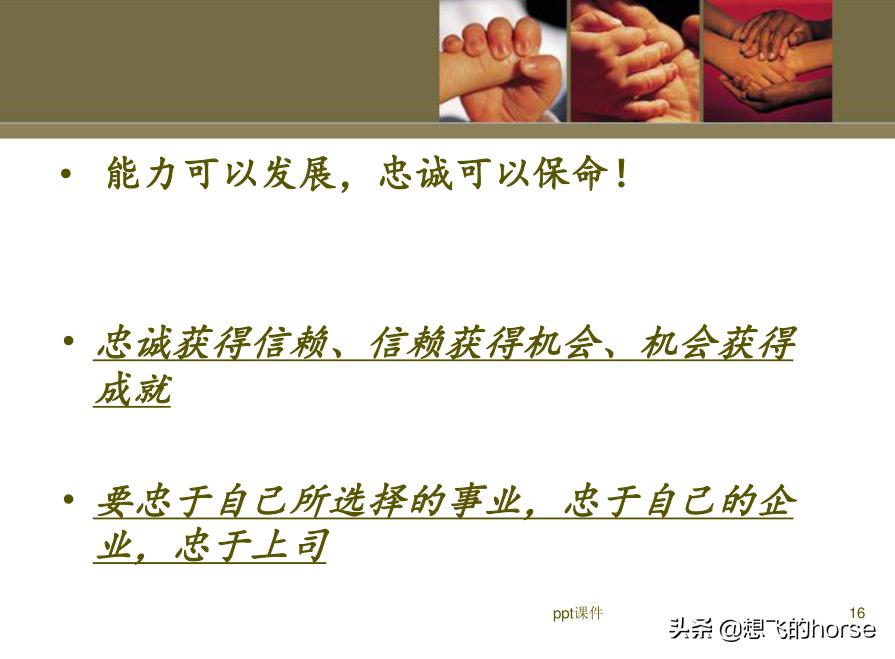 • 能力可以发展，忠诚可以保命！

• 忠诚获得信赖、信赖获得机会、机会获得成就

• 要忠于自己所选择的事业，忠于自己的企业，忠于上司

ppt课件

16

头条 @想飞的horse